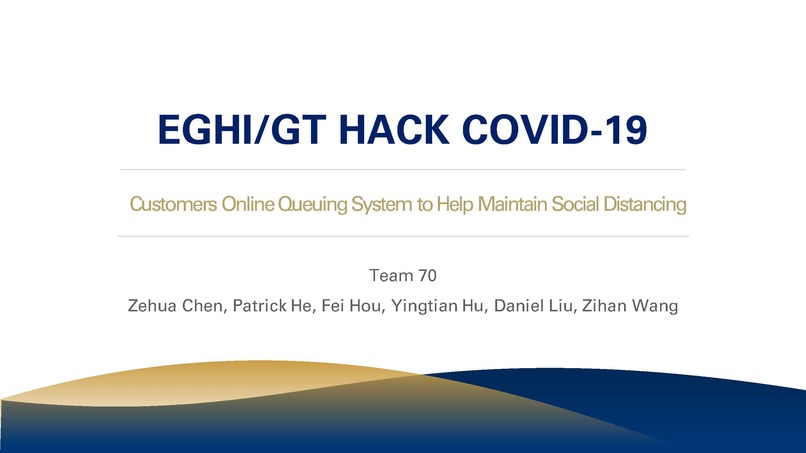 EGHI/GT HACK COVID-19

Customers Online Queuing System to Help Maintain Social Distancing

Team 70

Zehua Chen, Patrick He, Fei Hou, Yingtian Hu, Daniel Liu, Zihan Wang